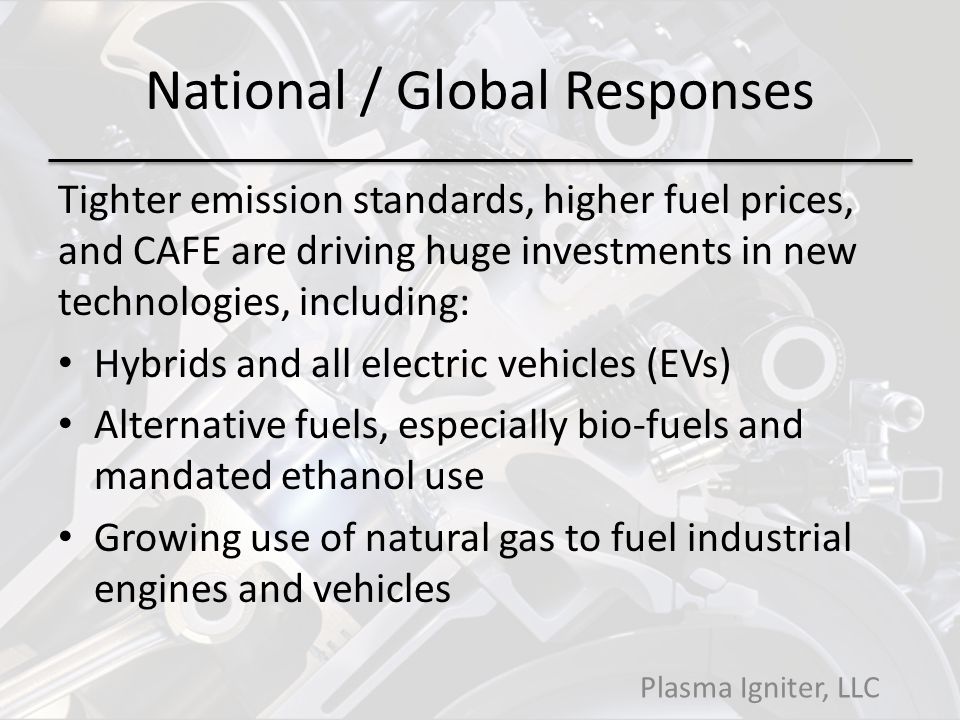 National / Global Responses

Tighter emission standards, higher fuel prices, and CAFE are driving huge investments in new technologies, including:

• Hybrids and all electric vehicles (EVs)
• Alternative fuels, especially bio-fuels and mandated ethanol use
• Growing use of natural gas to fuel industrial engines and vehicles

Plasma Igniter, LLC